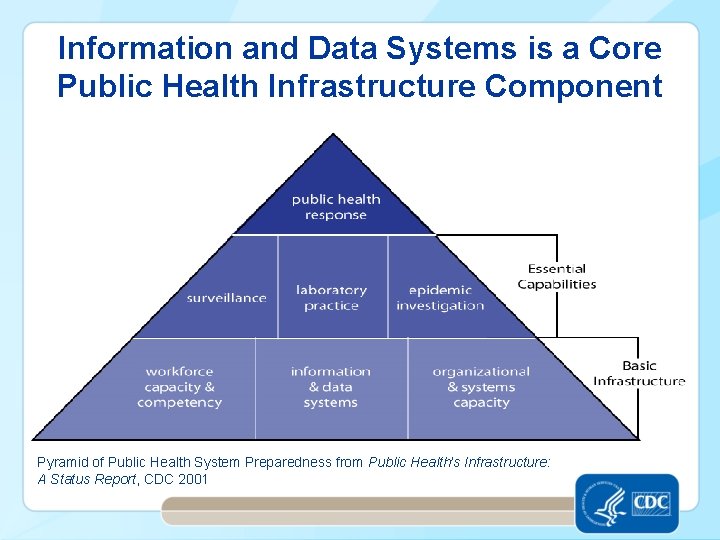 Information and Data Systems is a Core Public Health Infrastructure Component

public health response

surveillance

laboratory practice

epidemic investigation

Essential Capabilities

workforce capacity & competency

information & data systems

organizational & systems capacity

Basic Infrastructure

Pyramid of Public Health System Preparedness from Public Health's Infrastructure: A Status Report, CDC 2001

CDC